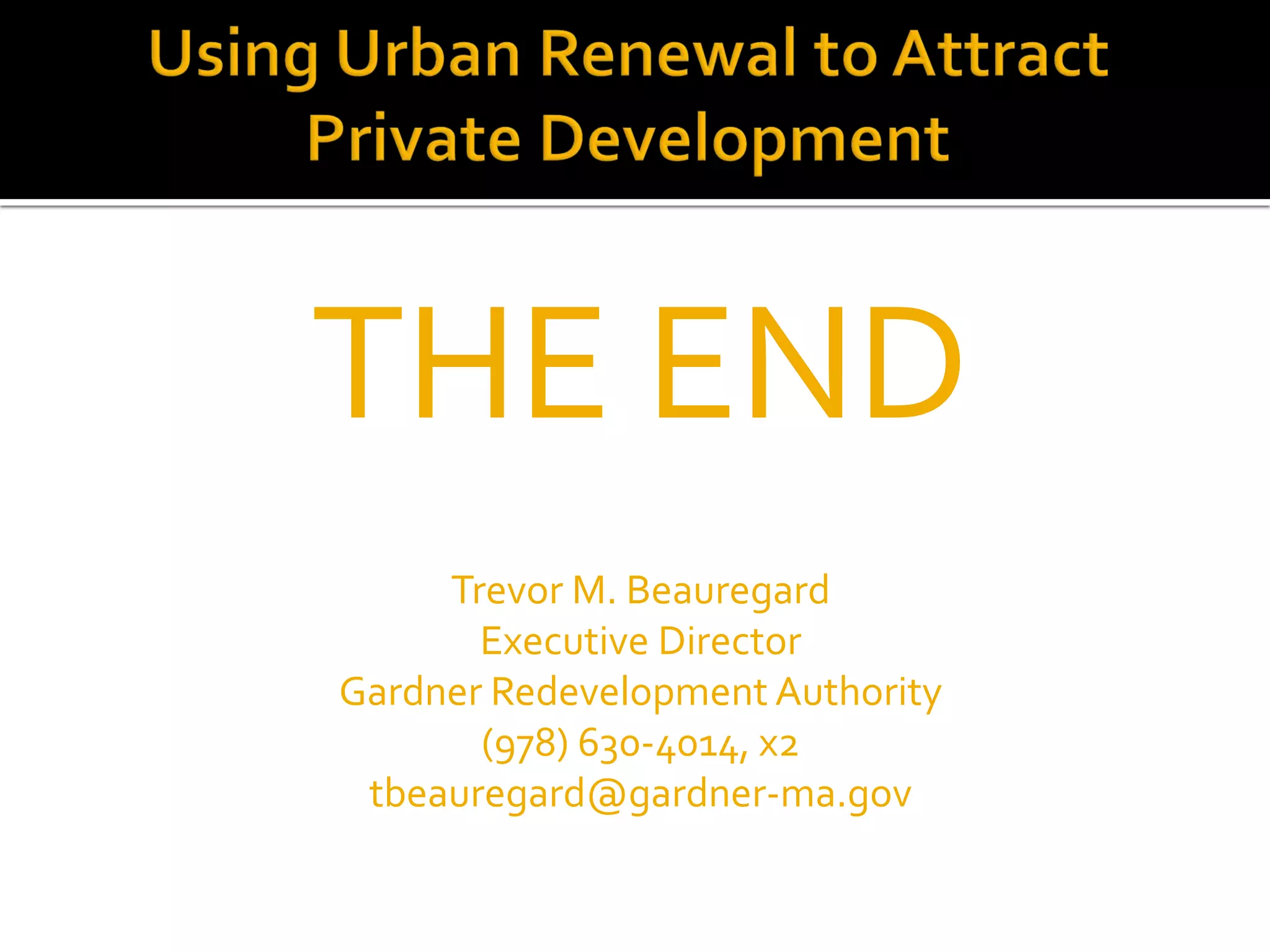 Using Urban Renewal to Attract Private Development

THE END

Trevor M. Beauregard
Executive Director
Gardner Redevelopment Authority
(978) 630-4014, x2
tbeauregard@gardner-ma.gov